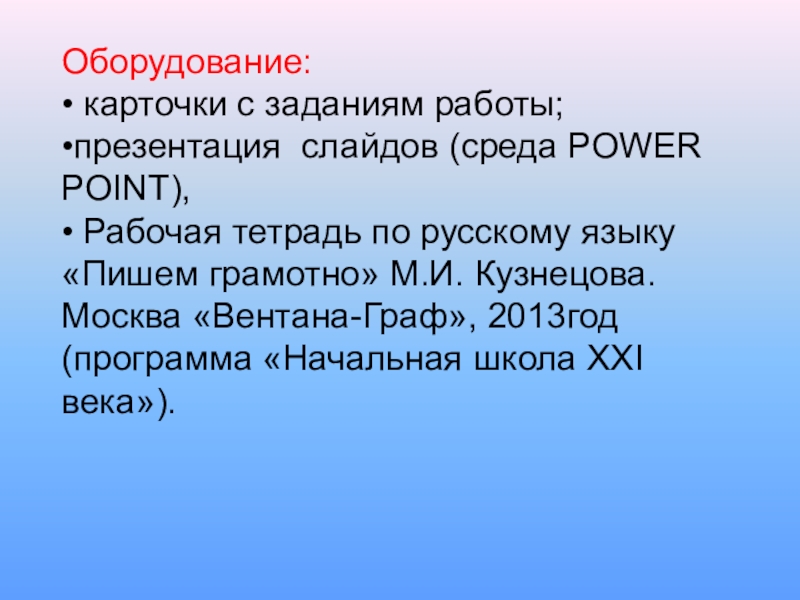 Оборудование:
• карточки с заданиям работы;
•презентация слайдов (среда POWER POINT),
• Рабочая тетрадь по русскому языку «Пишем грамотно» М.И. Кузнецова. Москва «Вентана-Граф», 2013год (программа «Начальная школа XXI века»).